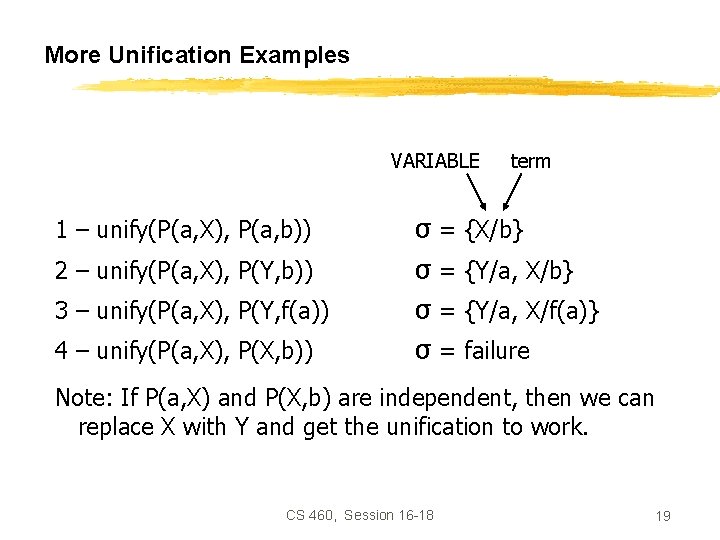 More Unification Examples

VARIABLE term

1 – unify(P(a,X), P(a,b)) σ = {X/b}

2 – unify(P(a,X), P(Y,b)) σ = {Y/a, X/b}

3 – unify(P(a,X), P(Y,f(a)) σ = {Y/a, X/f(a)}

4 – unify(P(a,X), P(X,b)) σ = failure

Note: If P(a,X) and P(X,b) are independent, then we can replace X with Y and get the unification to work.

CS 460, Session 16-18

19